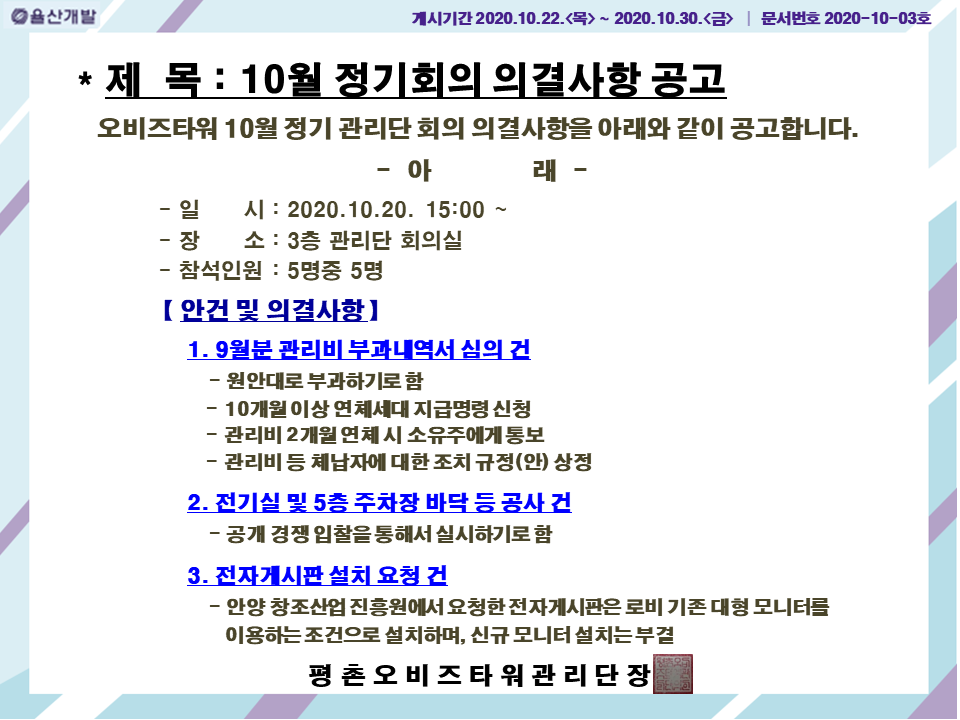 율산개발

게시기간 2020.10.22.<목> ~ 2020.10.30.<금> | 문서번호 2020-10-03호

* 제 목 : 10월 정기회의 의결사항 공고

오비즈타워 10월 정기 관리단 회의 의결사항을 아래와 같이 공고합니다.

- 아 래 -

- 일 시 : 2020.10.20. 15:00 ~
- 장 소 : 3층 관리단 회의실
- 참석인원 : 5명중 5명

【 안건 및 의결사항 】

1. 9월분 관리비 부과내역서 심의 건
- 원안대로 부과하기로 함
- 10개월 이상 연체세대 지급명령 신청
- 관리비 2개월 연체 시 소유주에게 통보
- 관리비 등 체납자에 대한 조치 규정(안) 상정

2. 전기실 및 5층 주차장 바닥 등 공사 건
- 공개 경쟁 입찰을 통해서 실시하기로 함

3. 전자게시판 설치 요청 건
- 안양 창조산업 진흥원에서 요청한 전자게시판은 로비 기존 대형 모니터를 이용하는 조건으로 설치하며, 신규 모니터 설치는 부결

평 촌 오 비 즈 타 워 관 리 단 장